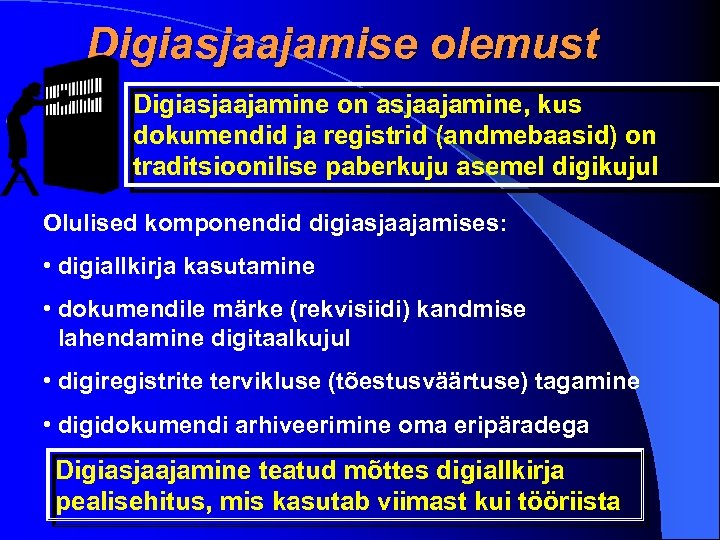 Digiasjaajamise olemust

Digiasjaajamine on asjaajamine, kus dokumendid ja registrid (andmebaasid) on traditsioonilise paberkuju asemel digikujul

Olulised komponendid digiasjaajamises:

• digiallkirja kasutamine

• dokumendile märke (rekvisiidi) kandmise lahendamine digitaalkujul

• digiregistrite tervikluse (tõestusväärtuse) tagamine

• digidokumendi arhiveerimine oma eripäradega

Digiasjaajamine teatud mõttes digiallkirja pealisehitus, mis kasutab viimast kui tööriista